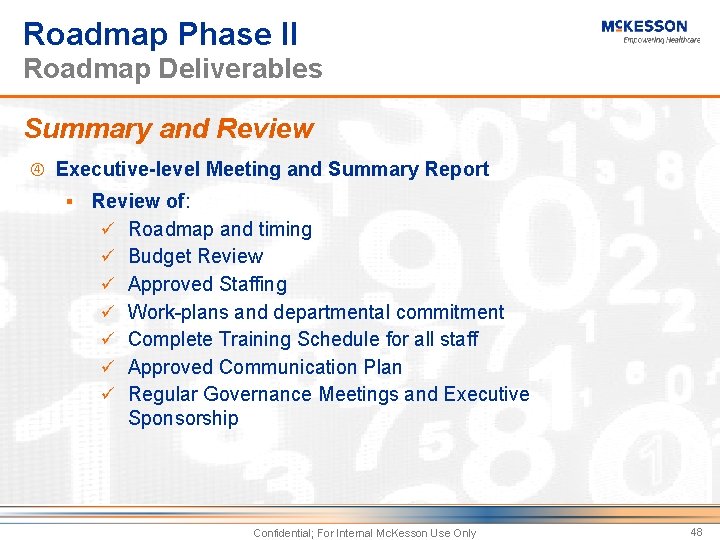 Roadmap Phase II
Roadmap Deliverables

McKESSON
Empowering Healthcare

Summary and Review

④ Executive-level Meeting and Summary Report

▪ Review of:

✓ Roadmap and timing
✓ Budget Review
✓ Approved Staffing
✓ Work-plans and departmental commitment
✓ Complete Training Schedule for all staff
✓ Approved Communication Plan
✓ Regular Governance Meetings and Executive Sponsorship

Confidential; For Internal McKesson Use Only

48